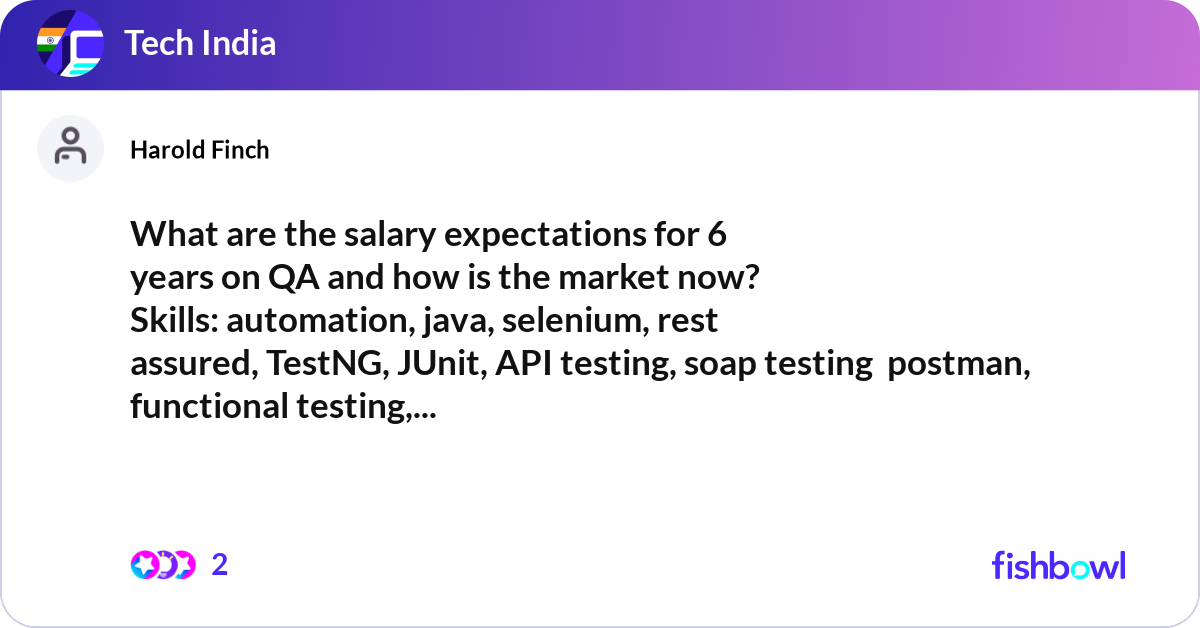 Tech India

Harold Finch

What are the salary expectations for 6 years on QA and how is the market now? Skills: automation, java, selenium, rest assured, TestNG, JUnit, API testing, soap testing  postman, functional testing,...

2

fishbowl